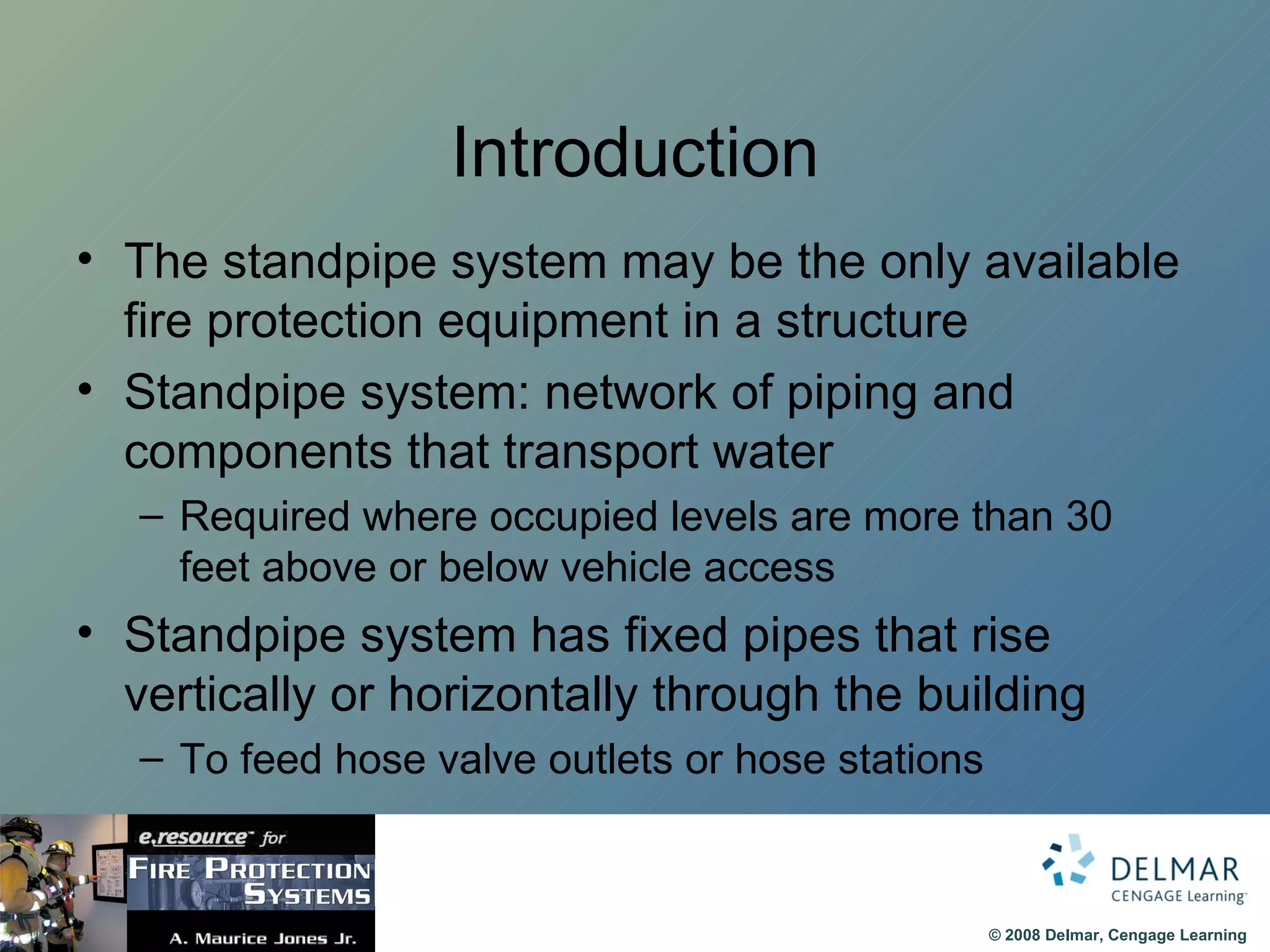 Introduction

• The standpipe system may be the only available fire protection equipment in a structure

• Standpipe system: network of piping and components that transport water

– Required where occupied levels are more than 30 feet above or below vehicle access

• Standpipe system has fixed pipes that rise vertically or horizontally through the building

– To feed hose valve outlets or hose stations

e.resource™ for
FIRE PROTECTION SYSTEMS
A. Maurice Jones Jr.

DELMAR
CENGAGE Learning™

© 2008 Delmar, Cengage Learning